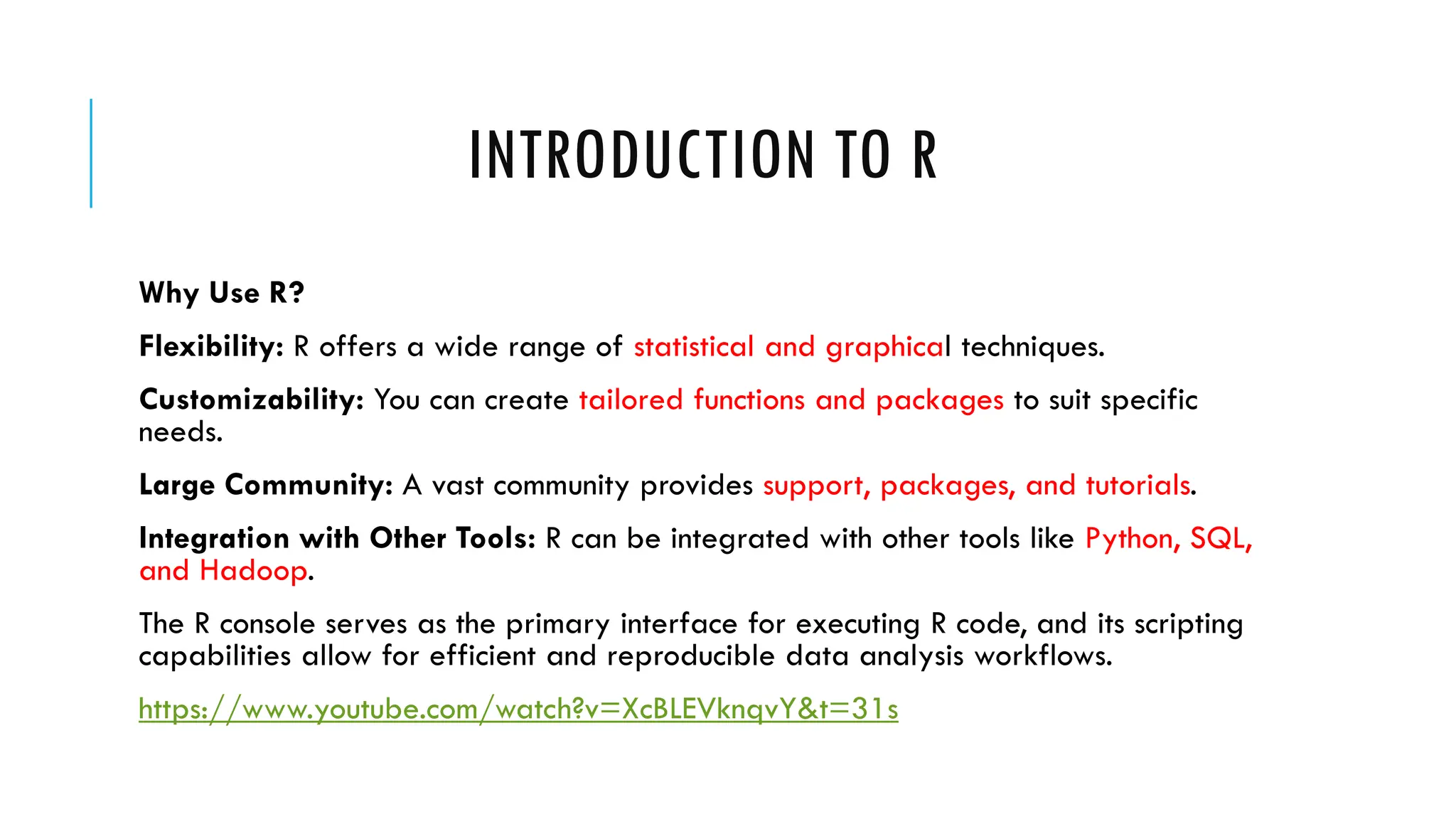 INTRODUCTION TO R

Why Use R?

Flexibility: R offers a wide range of statistical and graphical techniques.

Customizability: You can create tailored functions and packages to suit specific needs.

Large Community: A vast community provides support, packages, and tutorials.

Integration with Other Tools: R can be integrated with other tools like Python, SQL, and Hadoop.

The R console serves as the primary interface for executing R code, and its scripting capabilities allow for efficient and reproducible data analysis workflows.

https://www.youtube.com/watch?v=XcBLEVknqvY&t=31s